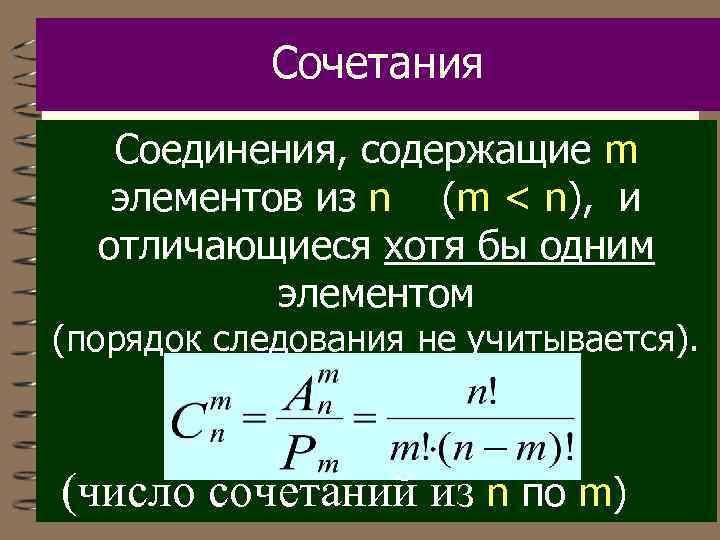 Сочетания

Соединения, содержащие m элементов из n (m < n), и отличающиеся хотя бы одним элементом
(порядок следования не учитывается).

$C_n^m = \frac{A_n^m}{P_m} = \frac{n!}{m! \cdot (n-m)!}$

(число сочетаний из n по m)